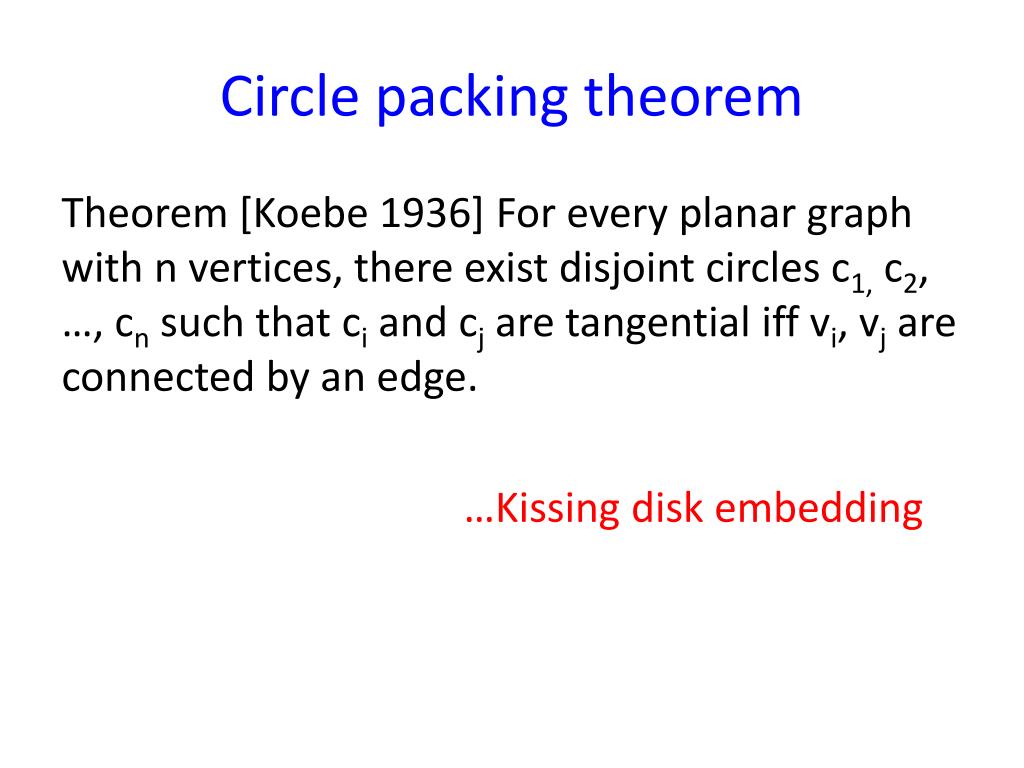 Circle packing theorem

Theorem [Koebe 1936] For every planar graph with n vertices, there exist disjoint circles $c_{1,}$ $c_2$, …, $c_n$ such that $c_i$ and $c_j$ are tangential iff $v_i$, $v_j$ are connected by an edge.

…Kissing disk embedding